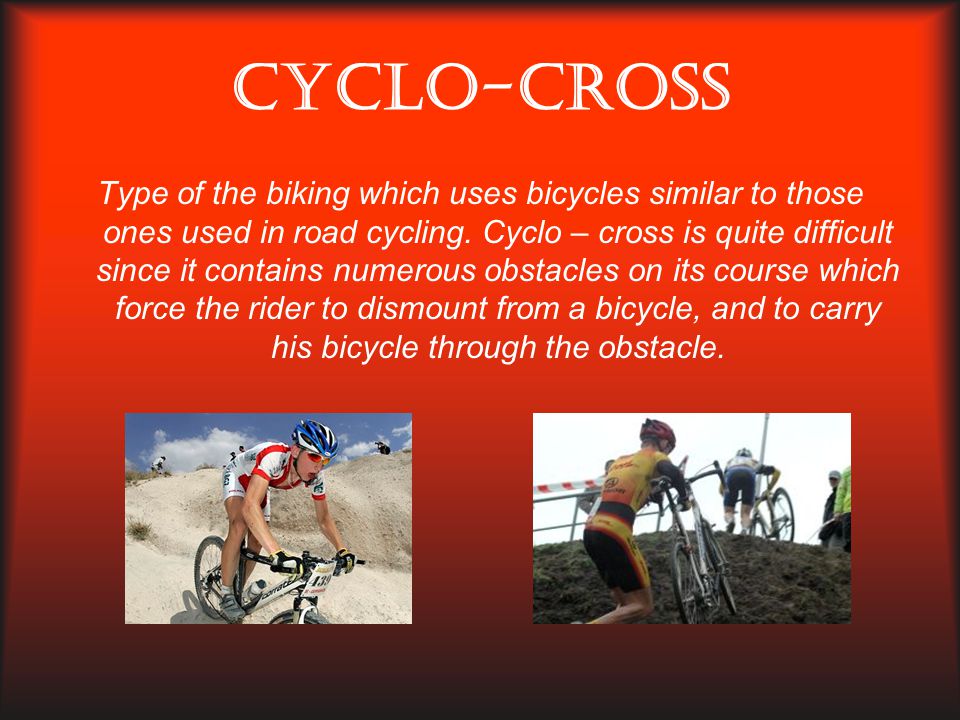 CYCLO-CROSS

Type of the biking which uses bicycles similar to those ones used in road cycling. Cyclo – cross is quite difficult since it contains numerous obstacles on its course which force the rider to dismount from a bicycle, and to carry his bicycle through the obstacle.